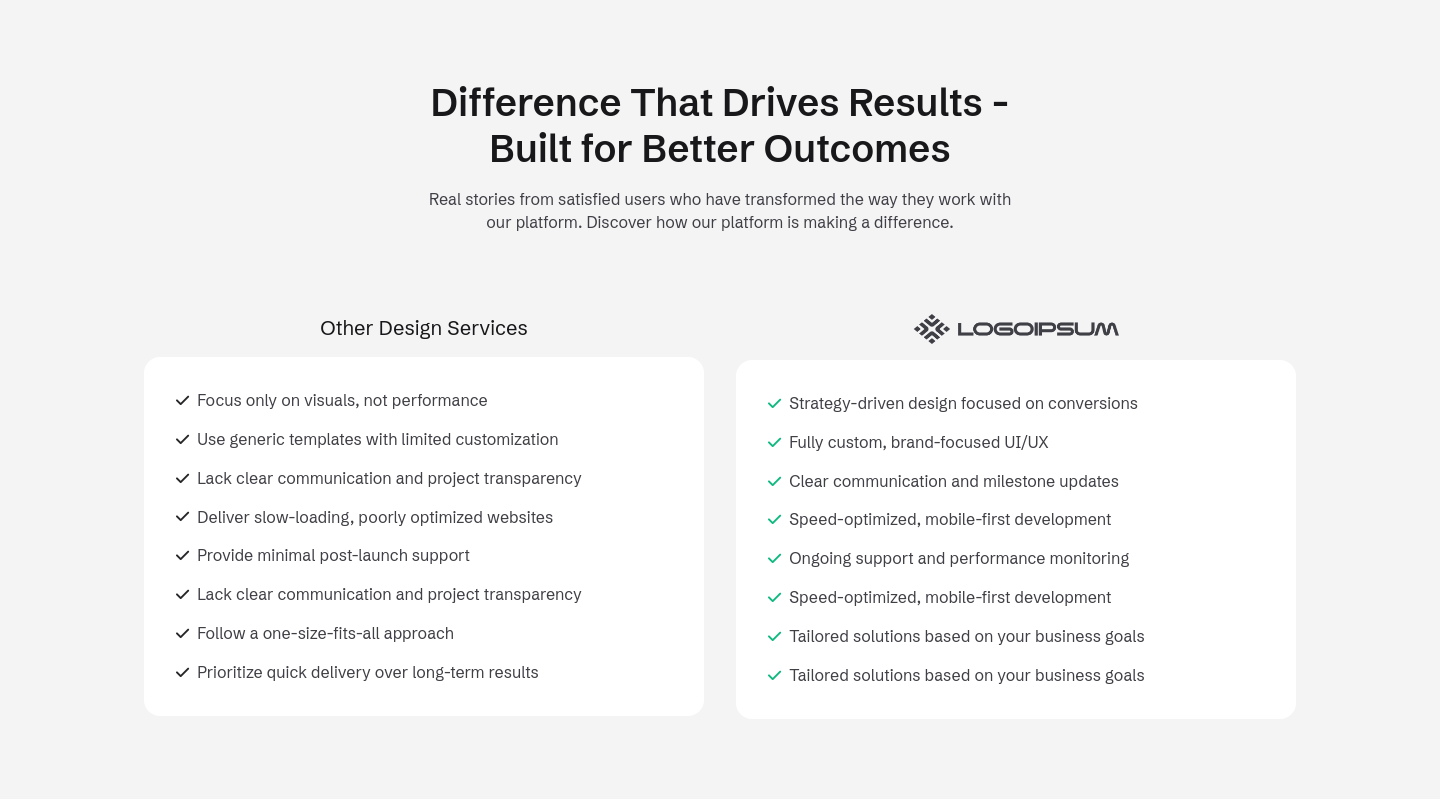 Difference That Drives Results - Built for Better Outcomes

Real stories from satisfied users who have transformed the way they work with our platform. Discover how our platform is making a difference.

Other Design Services

✓ Focus only on visuals, not performance
✓ Use generic templates with limited customization
✓ Lack clear communication and project transparency
✓ Deliver slow-loading, poorly optimized websites
✓ Provide minimal post-launch support
✓ Lack clear communication and project transparency
✓ Follow a one-size-fits-all approach
✓ Prioritize quick delivery over long-term results

LOGOIPSUM

✓ Strategy-driven design focused on conversions
✓ Fully custom, brand-focused UI/UX
✓ Clear communication and milestone updates
✓ Speed-optimized, mobile-first development
✓ Ongoing support and performance monitoring
✓ Speed-optimized, mobile-first development
✓ Tailored solutions based on your business goals
✓ Tailored solutions based on your business goals